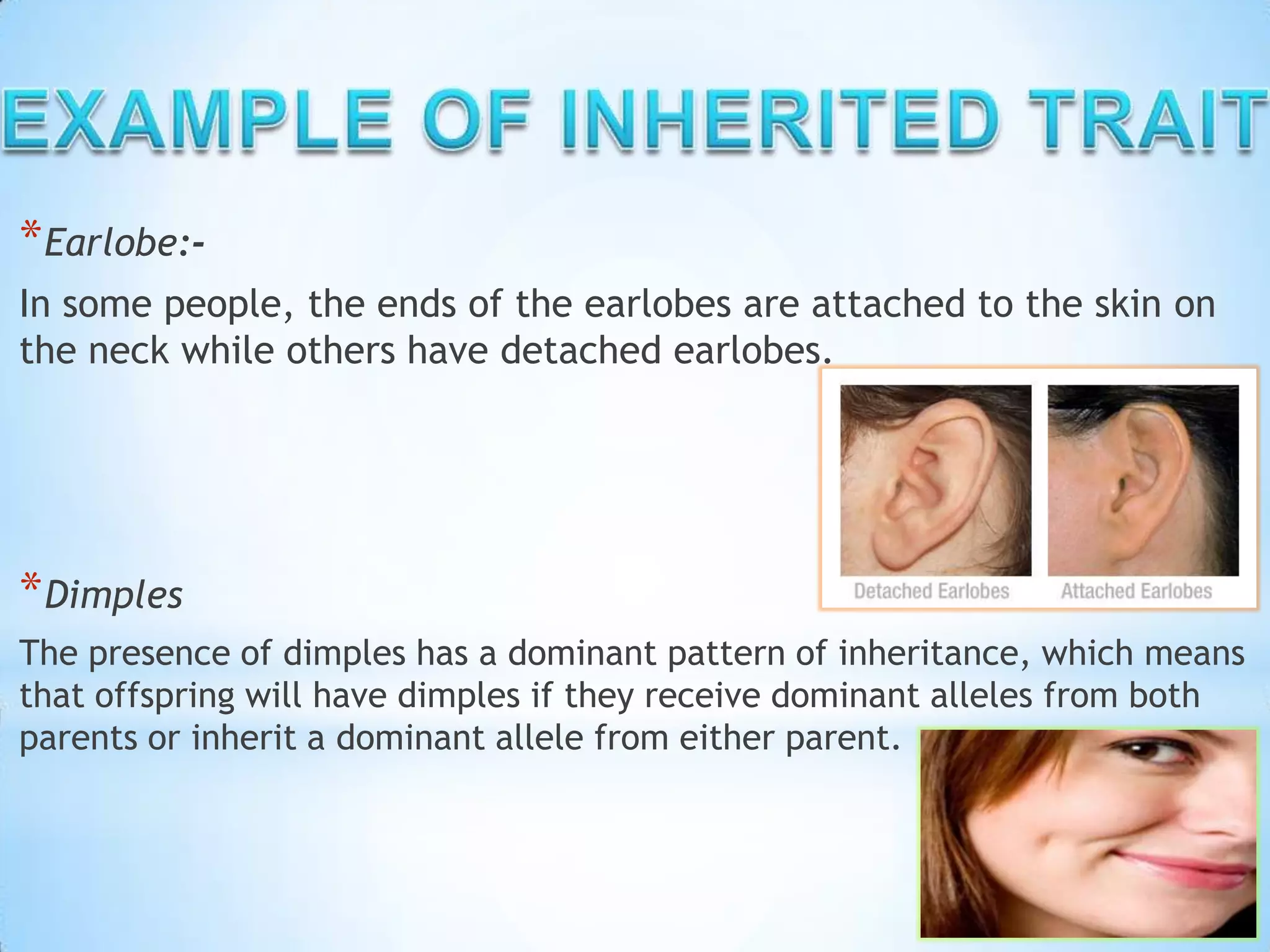 EXAMPLE OF INHERITED TRAIT

*Earlobe:-

In some people, the ends of the earlobes are attached to the skin on the neck while others have detached earlobes.

Detached Earlobes

Attached Earlobes

*Dimples

The presence of dimples has a dominant pattern of inheritance, which means that offspring will have dimples if they receive dominant alleles from both parents or inherit a dominant allele from either parent.